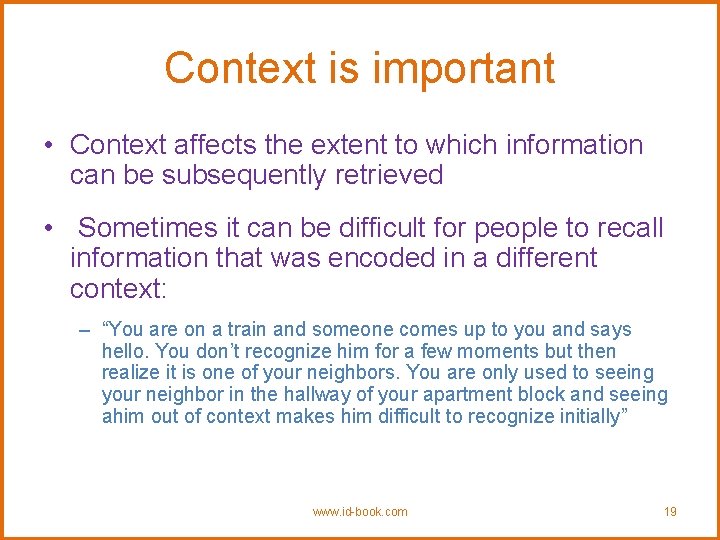 Context is important

• Context affects the extent to which information can be subsequently retrieved

• Sometimes it can be difficult for people to recall information that was encoded in a different context:

– “You are on a train and someone comes up to you and says hello. You don’t recognize him for a few moments but then realize it is one of your neighbors. You are only used to seeing your neighbor in the hallway of your apartment block and seeing ahim out of context makes him difficult to recognize initially”

www.id-book.com

19